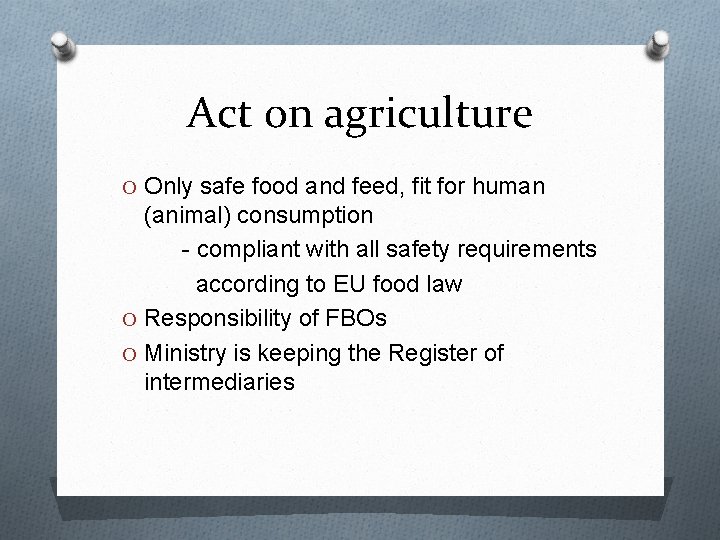 Act on agriculture

O Only safe food and feed, fit for human (animal) consumption
- compliant with all safety requirements according to EU food law
O Responsibility of FBOs
O Ministry is keeping the Register of intermediaries